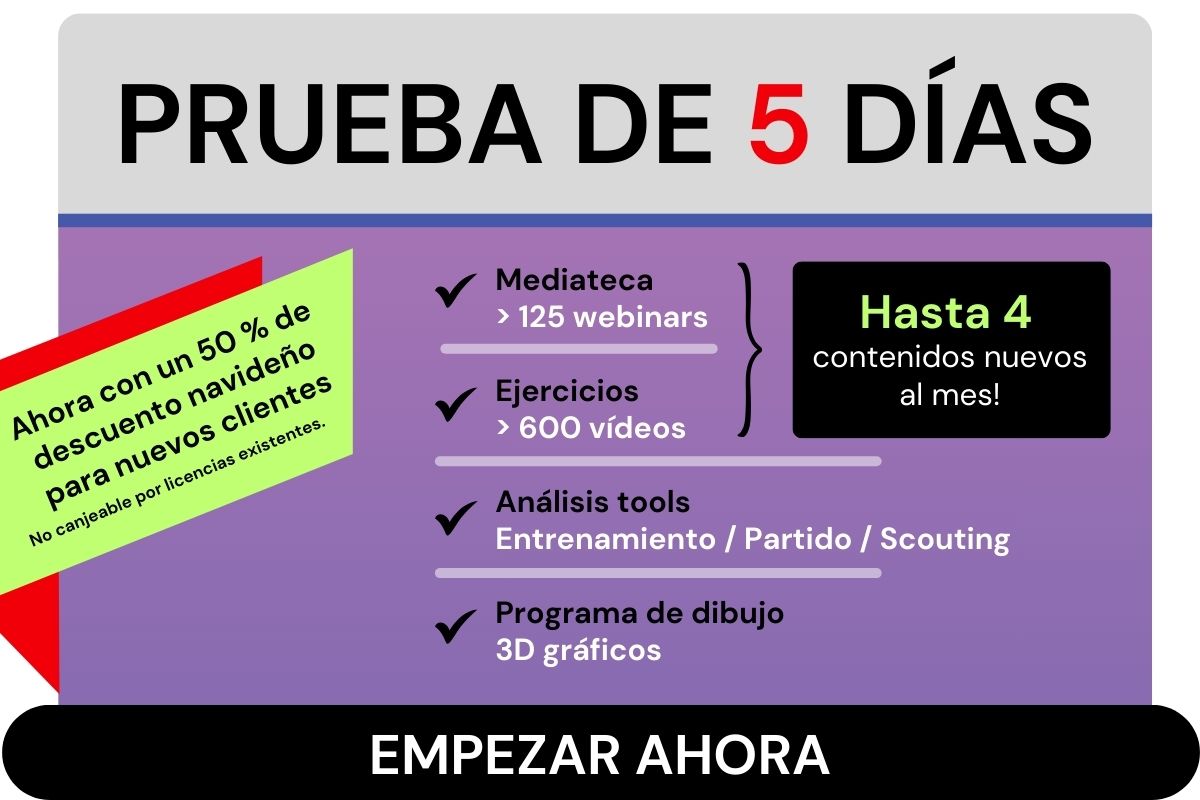 PRUEBA DE 5 DÍAS

Ahora con un 50 % de descuento navideño para nuevos clientes
No canjeable por licencias existentes.

Mediateca
> 125 webinars

Ejercicios
> 600 vídeos

Hasta 4 contenidos nuevos al mes!

Análisis tools
Entrenamiento / Partido / Scouting

Programa de dibujo
3D gráficos

EMPEZAR AHORA